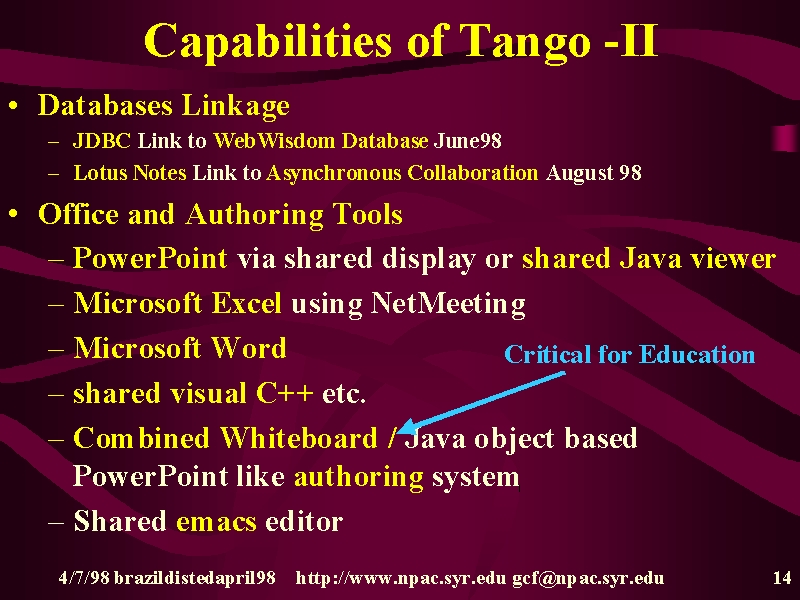 Capabilities of Tango -II

• Databases Linkage
– JDBC Link to WebWisdom Database June98
– Lotus Notes Link to Asynchronous Collaboration August 98

• Office and Authoring Tools
– PowerPoint via shared display or shared Java viewer
– Microsoft Excel using NetMeeting
– Microsoft Word
– shared visual C++ etc.
– Combined Whiteboard / Java object based PowerPoint like authoring system
– Shared emacs editor

Critical for Education

4/7/98 brazildistedapril98 http://www.npac.syr.edu gcf@npac.syr.edu 14